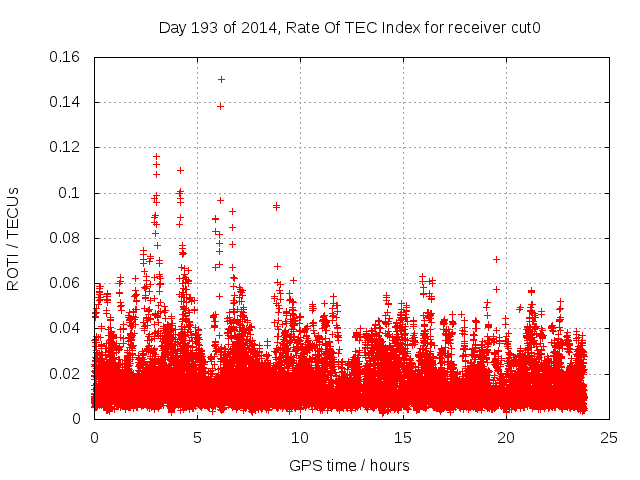 Day 193 of 2014, Rate Of TEC Index for receiver cut0

ROTI / TECUs

0.16
0.14
0.12
0.1
0.08
0.06
0.04
0.02
0

0
5
10
15
20
25

GPS time / hours